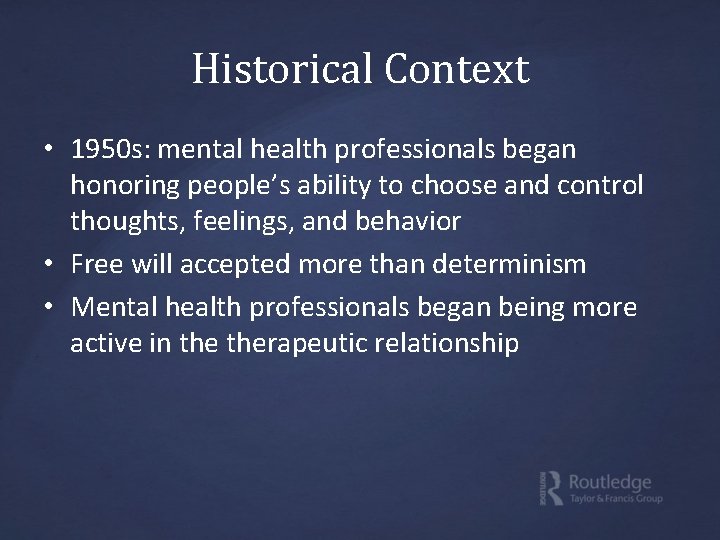 Historical Context

• 1950s: mental health professionals began honoring people's ability to choose and control thoughts, feelings, and behavior
• Free will accepted more than determinism
• Mental health professionals began being more active in the therapeutic relationship

Routledge
Taylor & Francis Group